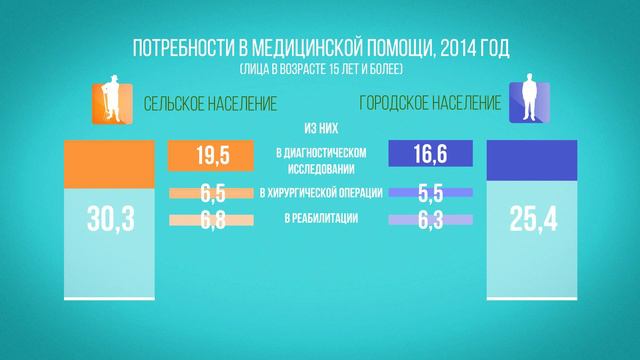 ПОТРЕБНОСТИ В МЕДИЦИНСКОЙ ПОМОЩИ, 2014 ГОД
(ЛИЦА В ВОЗРАСТЕ 15 ЛЕТ И БОЛЕЕ)

СЕЛЬСКОЕ НАСЕЛЕНИЕ

ГОРОДСКОЕ НАСЕЛЕНИЕ

ИЗ НИХ

30,3

19,5
В ДИАГНОСТИЧЕСКОМ ИССЛЕДОВАНИИ
16,6

6,5
В ХИРУРГИЧЕСКОЙ ОПЕРАЦИИ
5,5

6,8
В РЕАБИЛИТАЦИИ
6,3

25,4